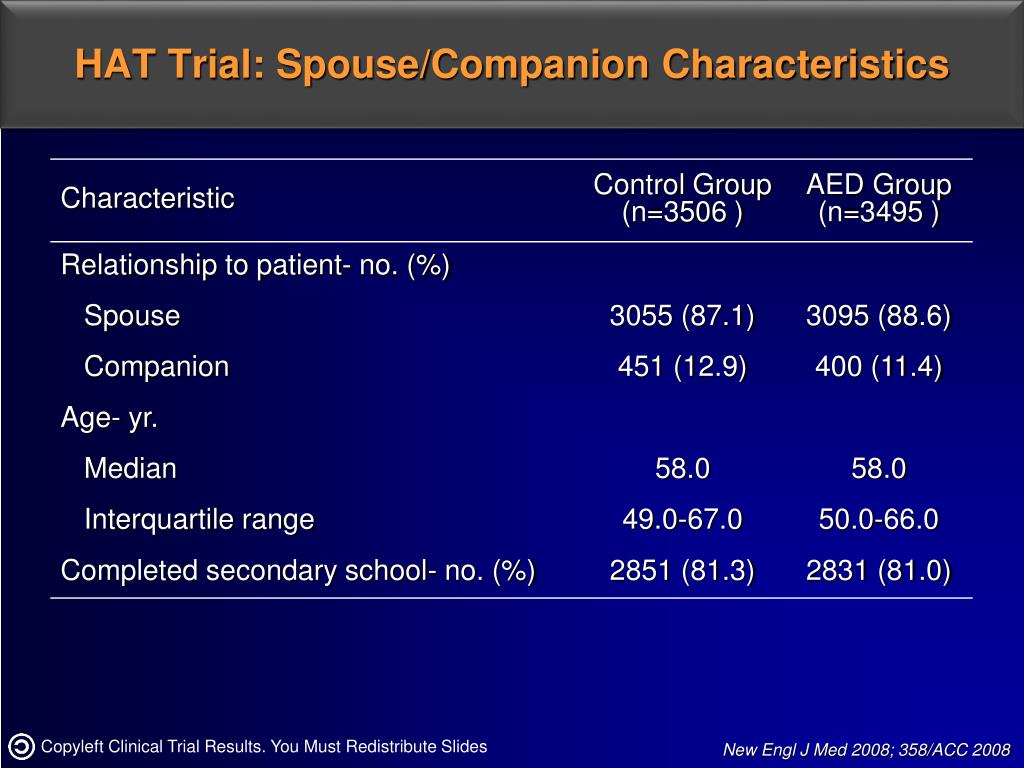 HAT Trial: Spouse/Companion Characteristics

| Characteristic | Control Group (n=3506 ) | AED Group (n=3495 ) |
|---|---|---|
| Relationship to patient- no. (%) | | |
| Spouse | 3055 (87.1) | 3095 (88.6) |
| Companion | 451 (12.9) | 400 (11.4) |
| Age- yr. | | |
| Median | 58.0 | 58.0 |
| Interquartile range | 49.0-67.0 | 50.0-66.0 |
| Completed secondary school- no. (%) | 2851 (81.3) | 2831 (81.0) |

Copyleft Clinical Trial Results. You Must Redistribute Slides

New Engl J Med 2008; 358/ACC 2008